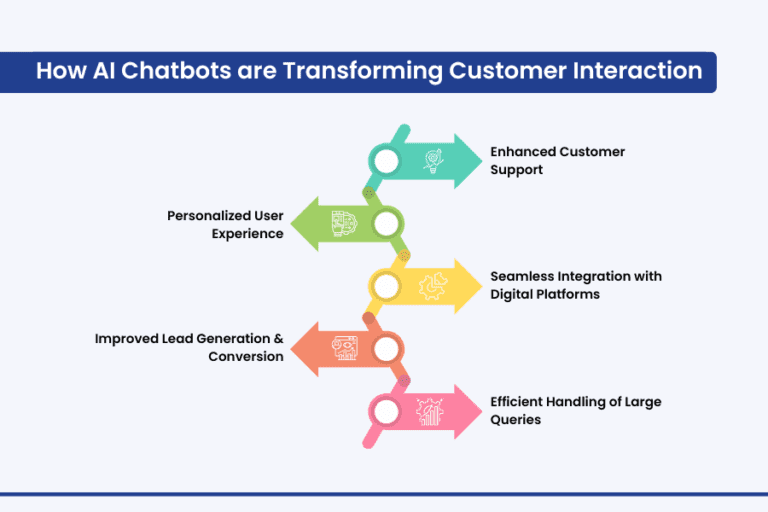 How AI Chatbots are Transforming Customer Interaction

Enhanced Customer Support

Personalized User Experience

Seamless Integration with Digital Platforms

Improved Lead Generation & Conversion

Efficient Handling of Large Queries